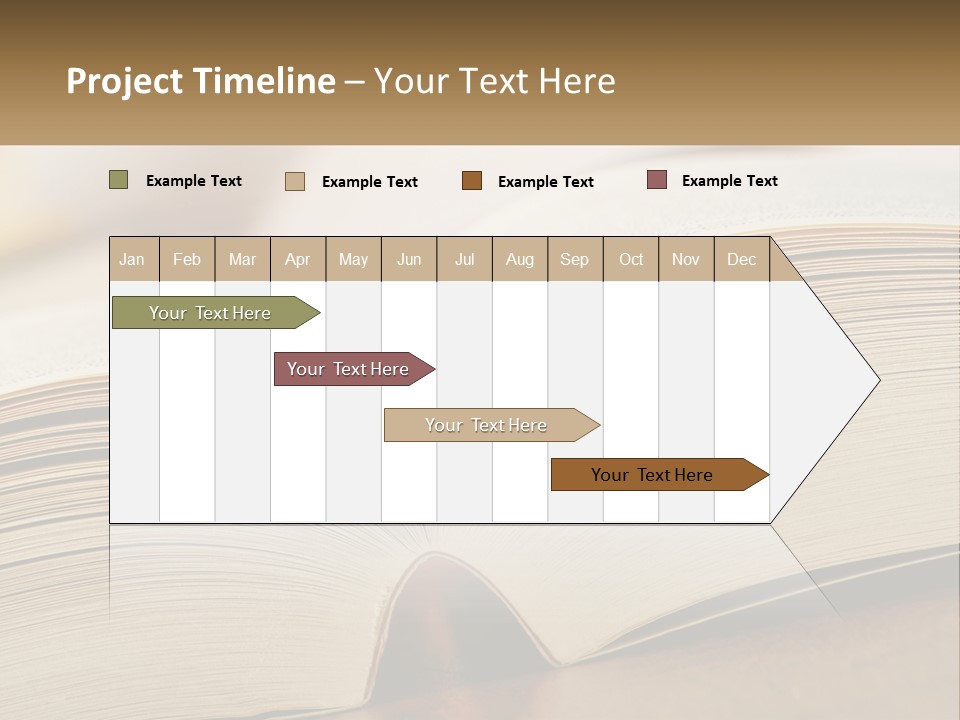 Project Timeline – Your Text Here

Example Text

Example Text

Example Text

Example Text

| Jan | Feb | Mar | Apr | May | Jun | Jul | Aug | Sep | Oct | Nov | Dec |
|---|---|---|---|---|---|---|---|---|---|---|---|

Your Text Here

Your Text Here

Your Text Here

Your Text Here